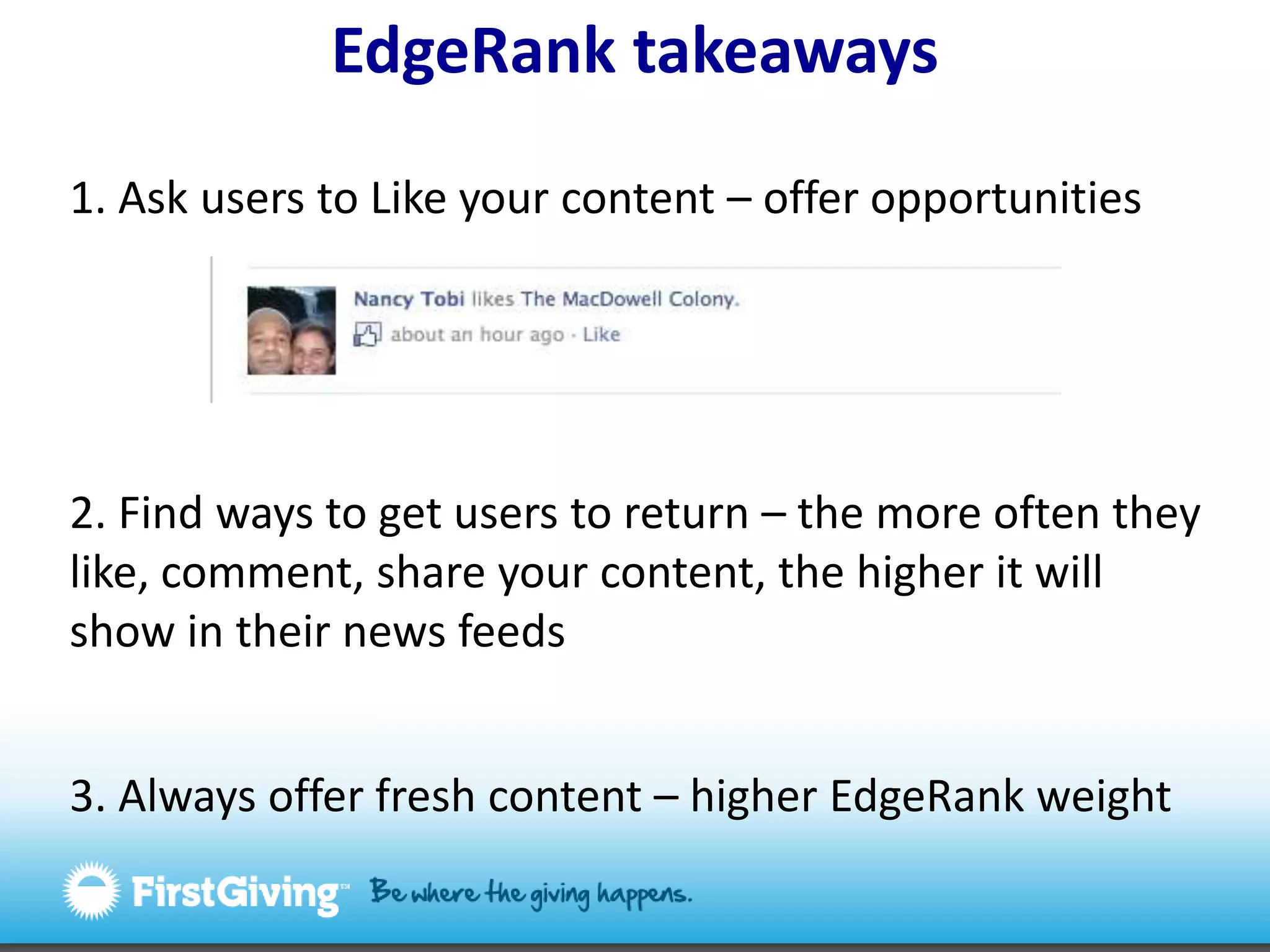 EdgeRank takeaways

1. Ask users to Like your content – offer opportunities

Nancy Tobi likes The MacDowell Colony.
about an hour ago · Like

2. Find ways to get users to return – the more often they like, comment, share your content, the higher it will show in their news feeds

3. Always offer fresh content – higher EdgeRank weight

FirstGiving™ Be where the giving happens.